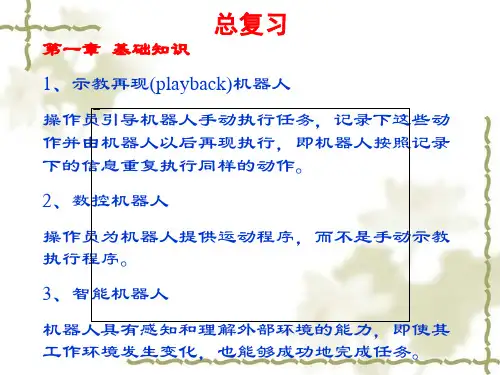 总复习

第一章 基础知识

1、示教再现(playback)机器人

操作员引导机器人手动执行任务，记录下这些动作并由机器人以后再现执行，即机器人按照记录下的信息重复执行同样的动作。

2、数控机器人

操作员为机器人提供运动程序，而不是手动示教执行程序。

3、智能机器人

机器人具有感知和理解外部环境的能力，即使其工作环境发生变化，也能够成功地完成任务。